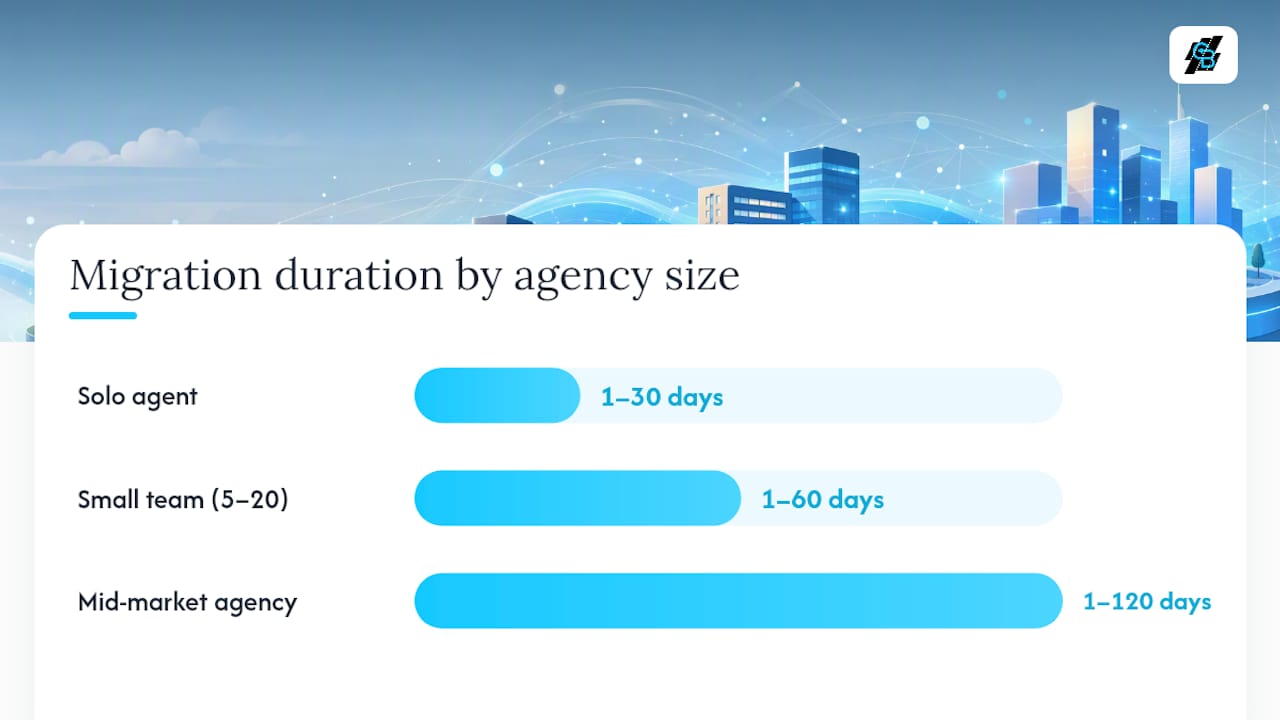 Migration duration by agency size

Solo agent
1–30 days

Small team (5–20)
1–60 days

Mid-market agency
1–120 days